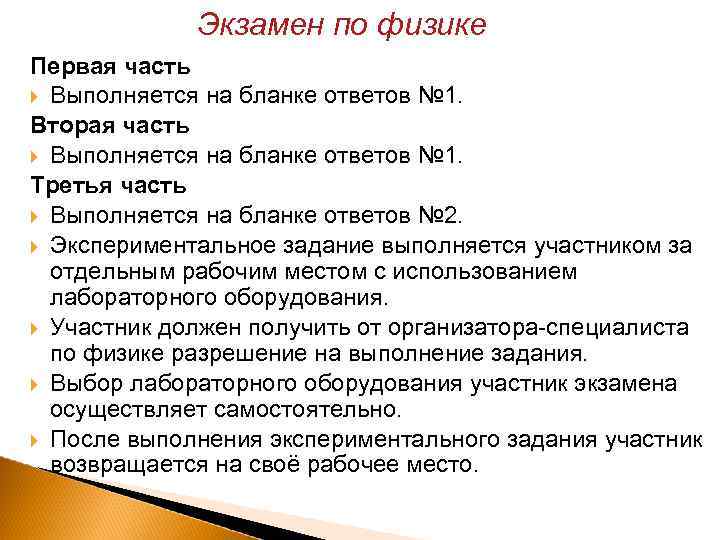 Экзамен по физике

Первая часть

Выполняется на бланке ответов №1.

Вторая часть

Выполняется на бланке ответов №1.

Третья часть

Выполняется на бланке ответов №2.

Экспериментальное задание выполняется участником за отдельным рабочим местом с использованием лабораторного оборудования.

Участник должен получить от организатора-специалиста по физике разрешение на выполнение задания.

Выбор лабораторного оборудования участник экзамена осуществляет самостоятельно.

После выполнения экспериментального задания участник возвращается на своё рабочее место.